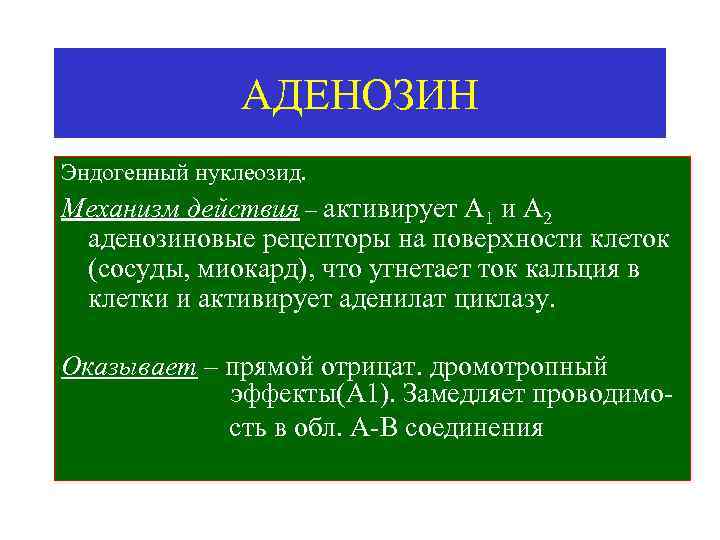 АДЕНОЗИН

Эндогенный нуклеозид.

Механизм действия – активирует $A_1$ и $A_2$ аденозиновые рецепторы на поверхности клеток (сосуды, миокард), что угнетает ток кальция в клетки и активирует аденилат циклазу.

Оказывает – прямой отрицат. дромотропный эффекты(А1). Замедляет проводимость в обл. А-В соединения